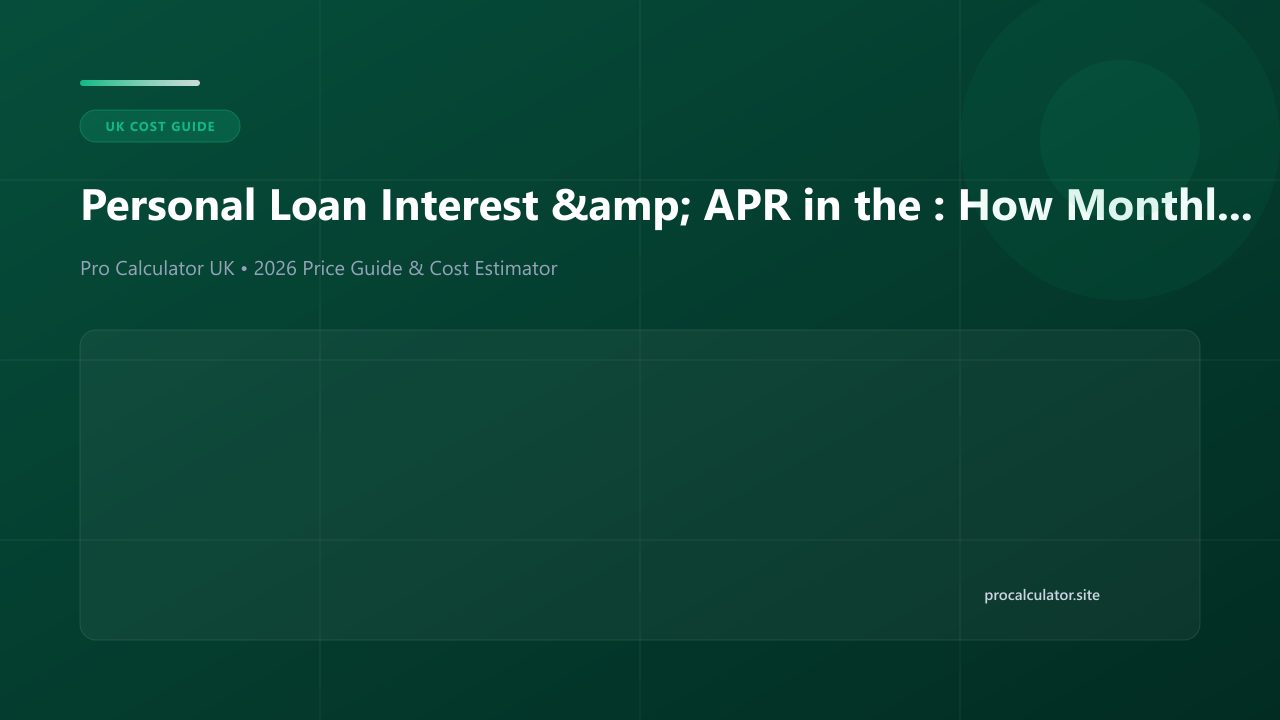 UK COST GUIDE

Personal Loan Interest &amp; APR in the : How Monthl...

Pro Calculator UK • 2026 Price Guide & Cost Estimator

procalculator.site